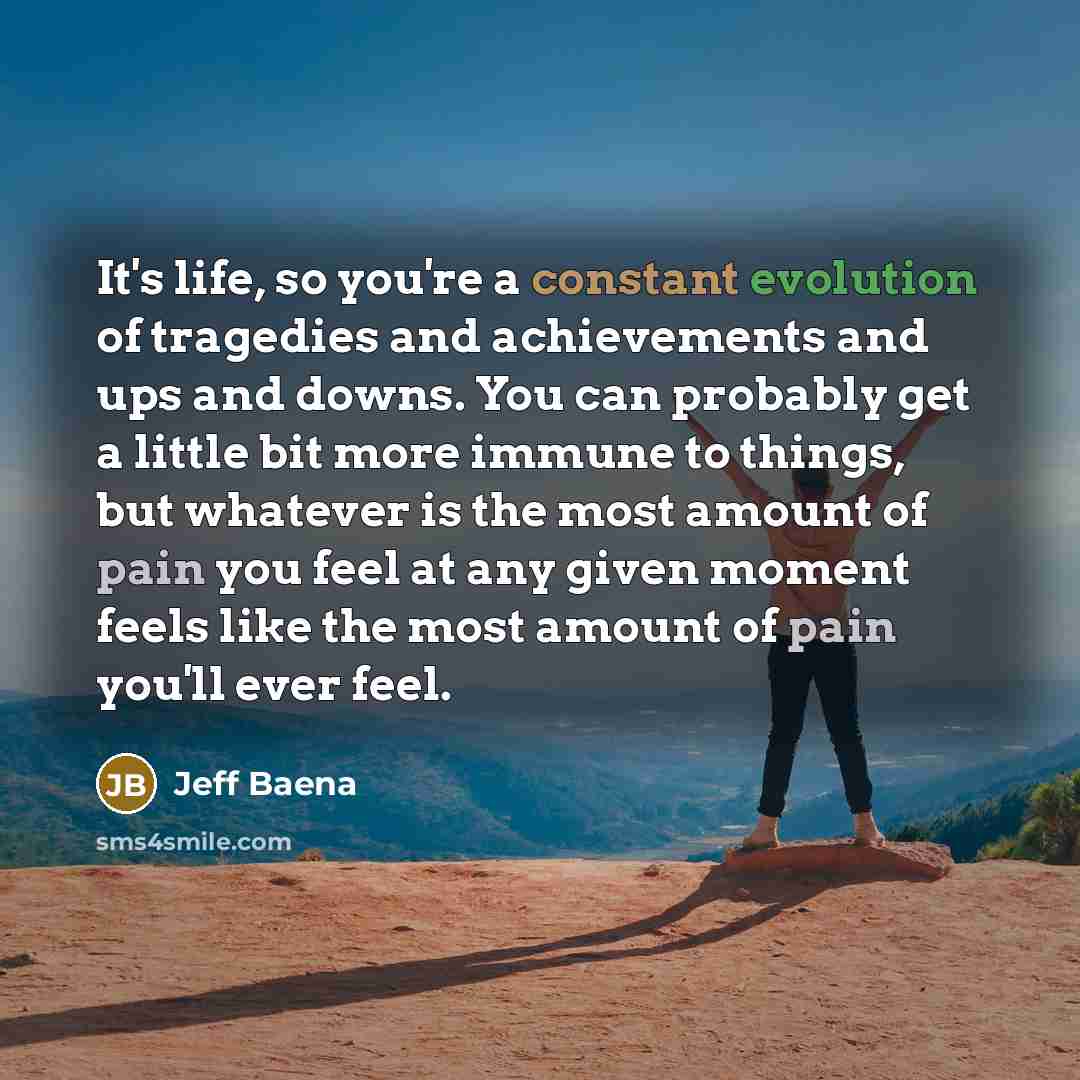 It's life, so you're a constant evolution of tragedies and achievements and ups and downs. You can probably get a little bit more immune to things, but whatever is the most amount of pain you feel at any given moment feels like the most amount of pain you'll ever feel.

JB Jeff Baena

sms4smile.com